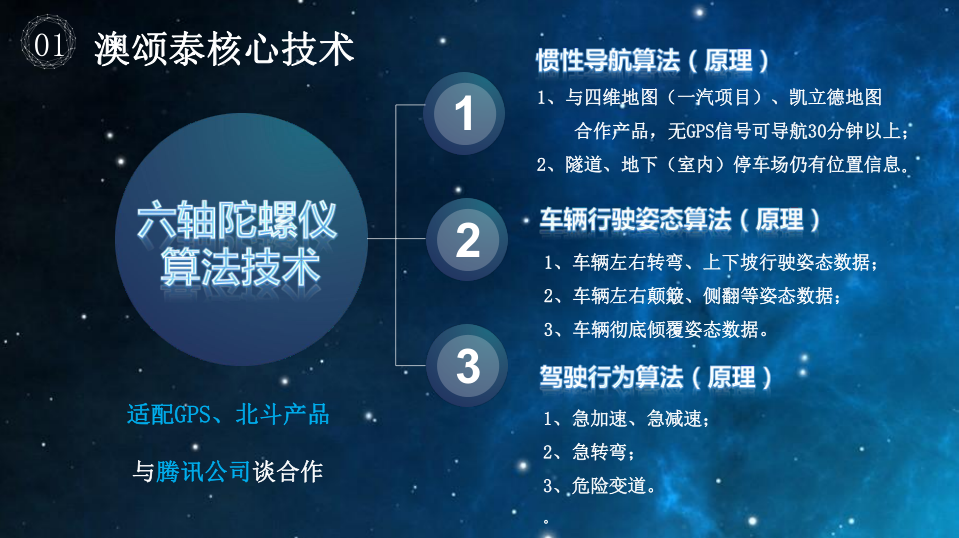 01 澳颂泰核心技术

六轴陀螺仪算法技术

适配GPS、北斗产品

与腾讯公司谈合作

1

惯性导航算法（原理）

1、与四维地图（一汽项目）、凯立德地图合作产品，无GPS信号可导航30分钟以上；

2、隧道、地下（室内）停车场仍有位置信息。

2

车辆行驶姿态算法（原理）

1、车辆左右转弯、上下坡行驶姿态数据；

2、车辆左右颠簸、侧翻等姿态数据；

3、车辆彻底倾覆姿态数据。

3

驾驶行为算法（原理）

1、急加速、急减速；

2、急转弯；

3、危险变道。

。